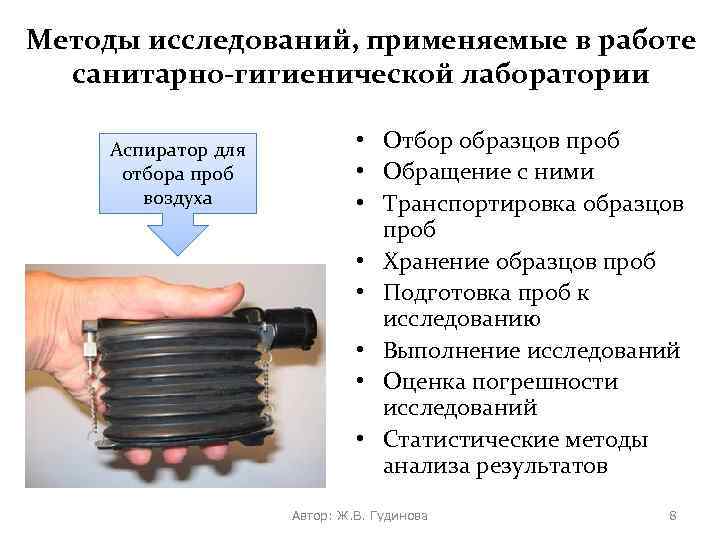 Методы исследований, применяемые в работе санитарно-гигиенической лаборатории

Аспиратор для отбора проб воздуха

• Отбор образцов проб
• Обращение с ними
• Транспортировка образцов проб
• Хранение образцов проб
• Подготовка проб к исследованию
• Выполнение исследований
• Оценка погрешности исследований
• Статистические методы анализа результатов

Автор: Ж.В. Гудинова

8